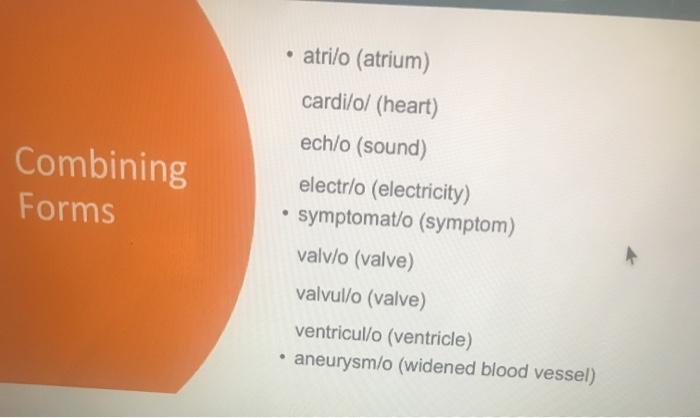 Combining Forms

• atri/o (atrium)

cardi/o/ (heart)

ech/o (sound)

electr/o (electricity)

• symptomat/o (symptom)

valv/o (valve)

valvul/o (valve)

ventricul/o (ventricle)

• aneurysm/o (widened blood vessel)